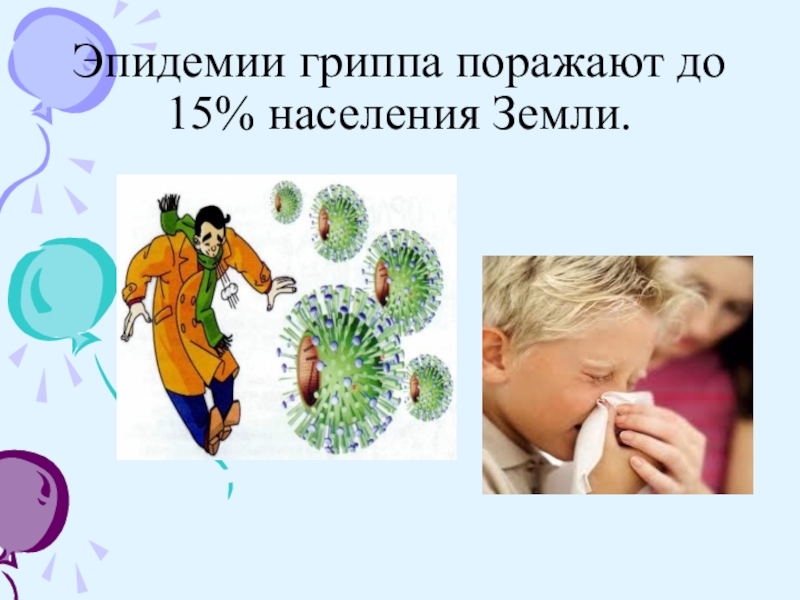 Эпидемии гриппа поражают до 15% населения Земли.